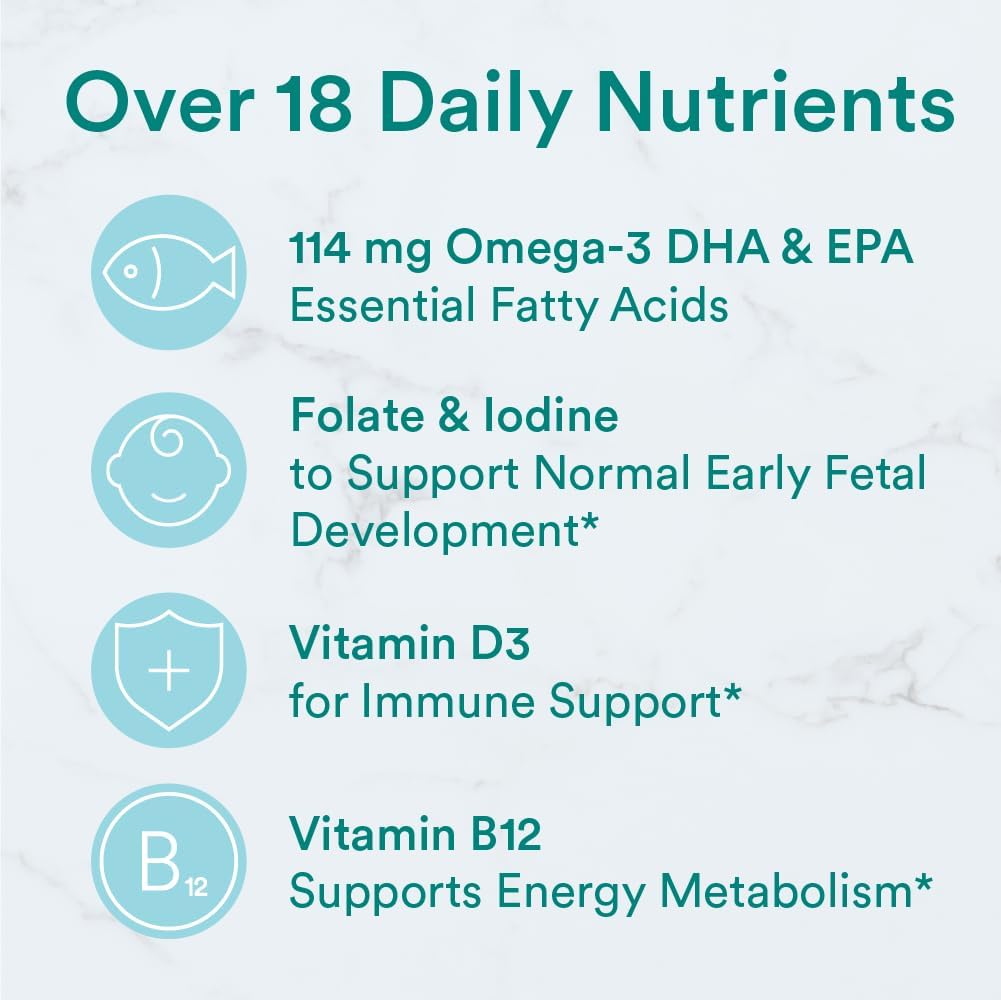 Over 18 Daily Nutrients

114 mg Omega-3 DHA & EPA
Essential Fatty Acids

Folate & Iodine
to Support Normal Early Fetal Development*

Vitamin D3
for Immune Support*

$B_{12}$

Vitamin B12
Supports Energy Metabolism*